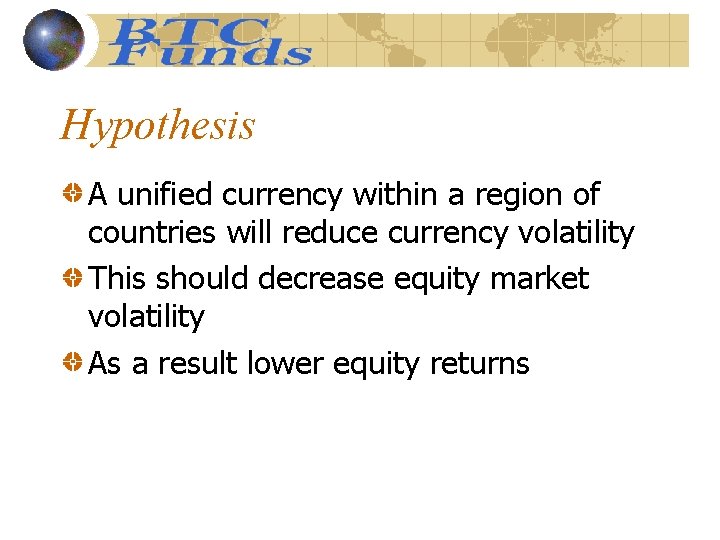 BTC Funds

Hypothesis

A unified currency within a region of countries will reduce currency volatility

This should decrease equity market volatility

As a result lower equity returns